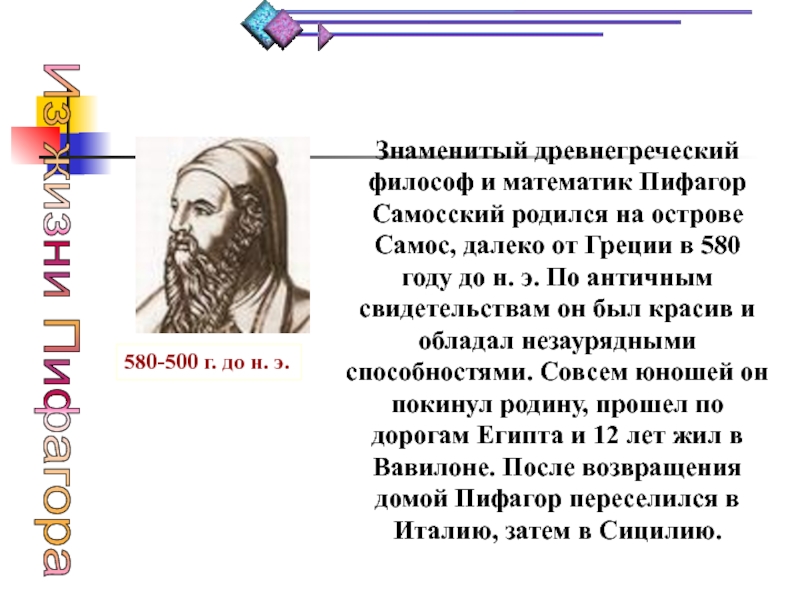 Из жизни Пифагора

580-500 г. до н. э.

Знаменитый древнегреческий философ и математик Пифагор Самосский родился на острове Самос, далеко от Греции в 580 году до н. э. По античным свидетельствам он был красив и обладал незаурядными способностями. Совсем юношей он покинул родину, прошел по дорогам Египта и 12 лет жил в Вавилоне. После возвращения домой Пифагор переселился в Италию, затем в Сицилию.